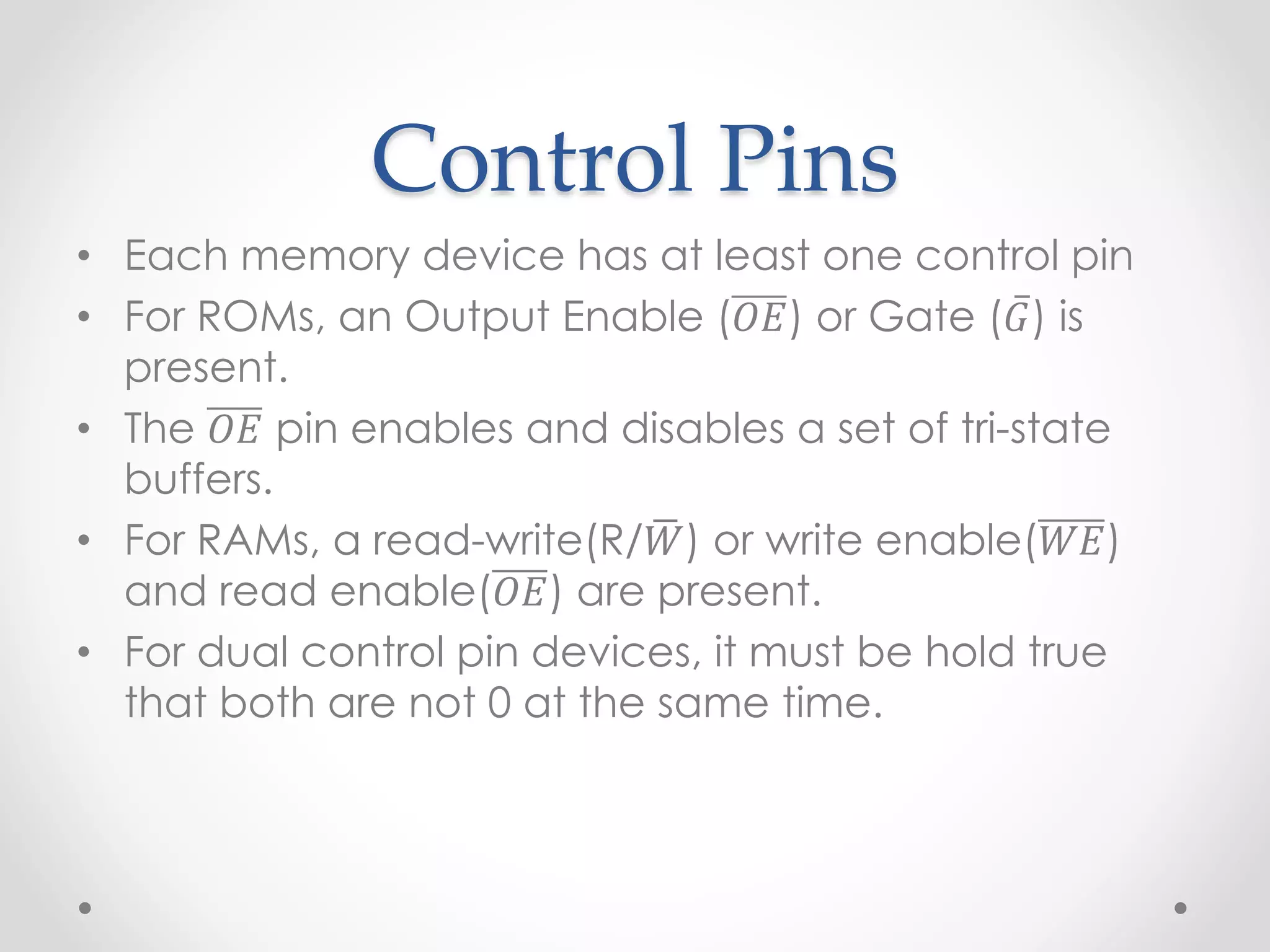 Control Pins

• Each memory device has at least one control pin
• For ROMs, an Output Enable ($\overline{OE}$) or Gate ($\bar{G}$) is present.
• The $\overline{OE}$ pin enables and disables a set of tri-state buffers.
• For RAMs, a read-write(R/$\bar{W}$) or write enable($\overline{WE}$) and read enable($\overline{OE}$) are present.
• For dual control pin devices, it must be hold true that both are not 0 at the same time.